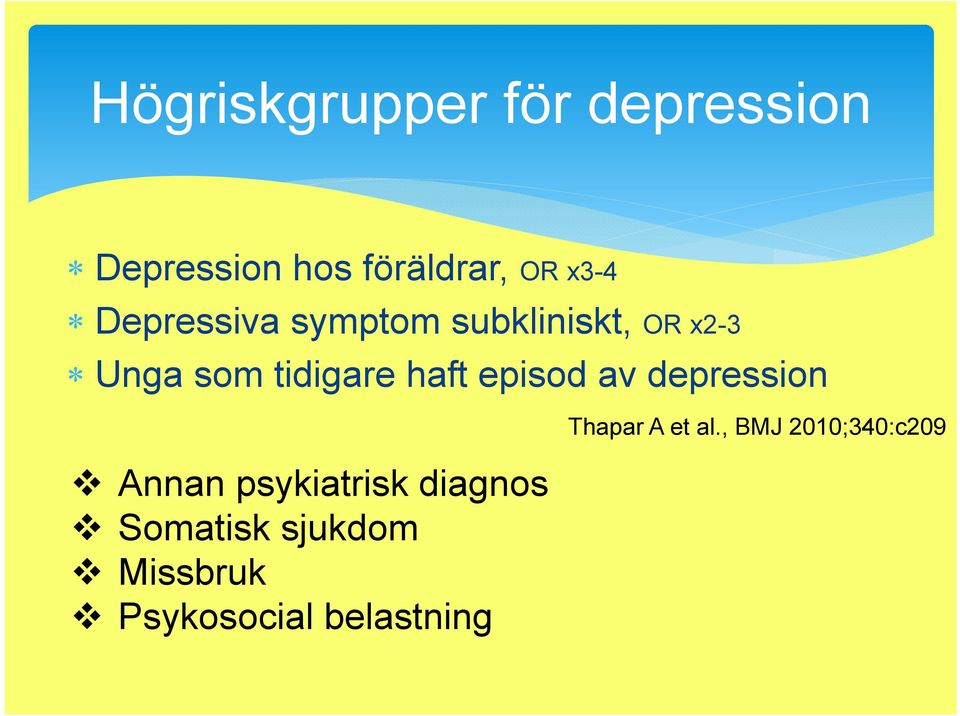 Högriskgrupper för depression

* Depression hos föräldrar, OR x3-4
* Depressiva symptom subkliniskt, OR x2-3
* Unga som tidigare haft episod av depression

Thapar A et al., BMJ 2010;340:c209

❖ Annan psykiatrisk diagnos
❖ Somatisk sjukdom
❖ Missbruk
❖ Psykosocial belastning